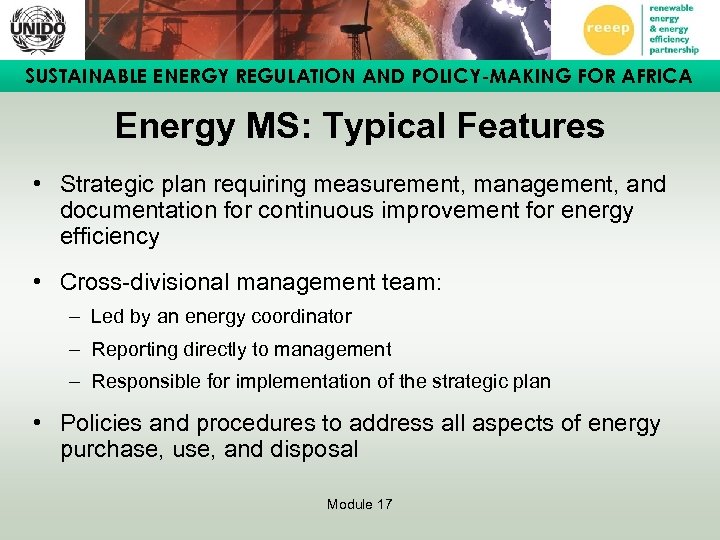 UNIDO

reeep renewable energy & energy efficiency partnership

SUSTAINABLE ENERGY REGULATION AND POLICY-MAKING FOR AFRICA

Energy MS: Typical Features

• Strategic plan requiring measurement, management, and documentation for continuous improvement for energy efficiency

• Cross-divisional management team:

– Led by an energy coordinator

– Reporting directly to management

– Responsible for implementation of the strategic plan

• Policies and procedures to address all aspects of energy purchase, use, and disposal

Module 17